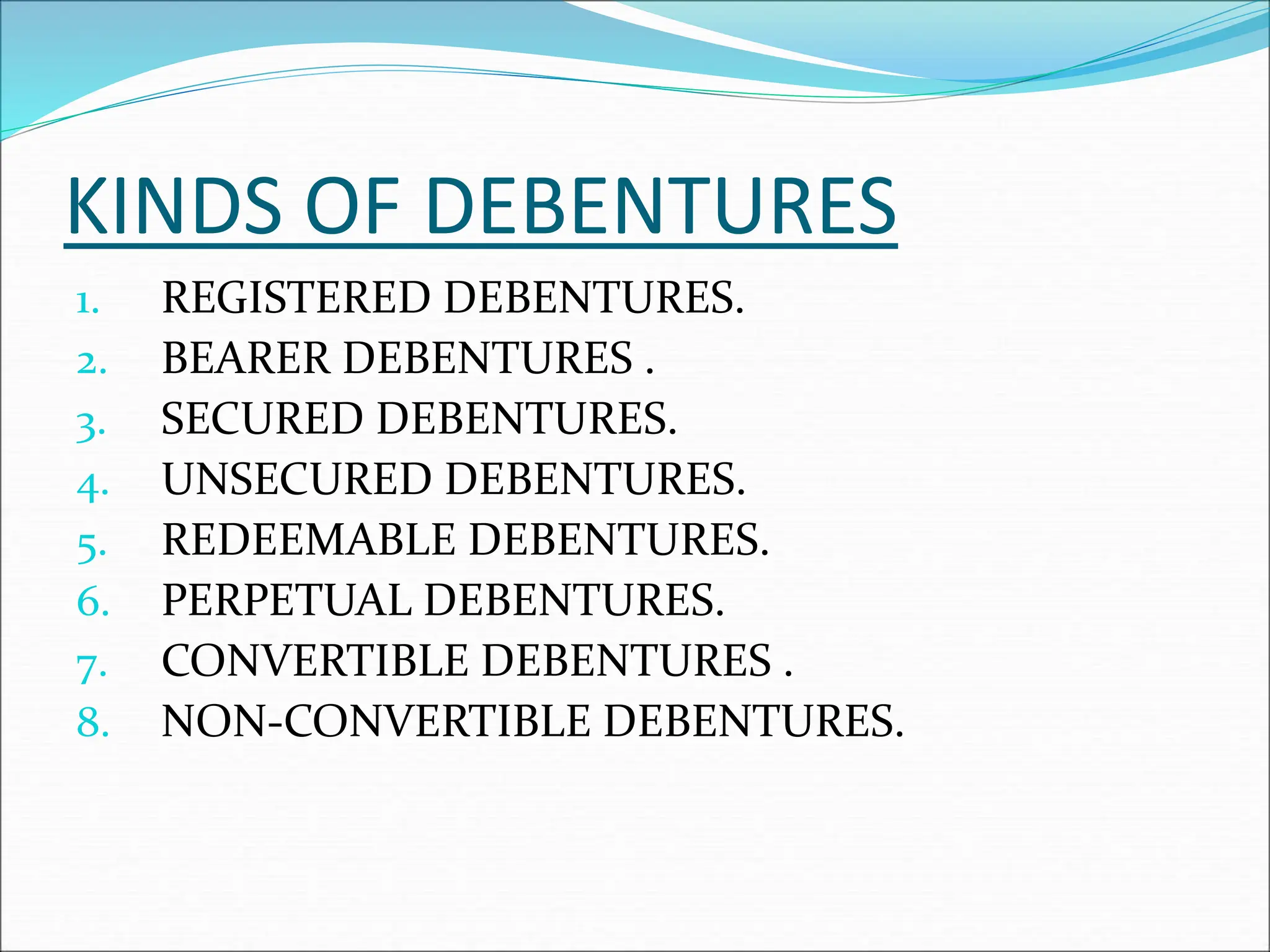 KINDS OF DEBENTURES

1. REGISTERED DEBENTURES.
2. BEARER DEBENTURES .
3. SECURED DEBENTURES.
4. UNSECURED DEBENTURES.
5. REDEEMABLE DEBENTURES.
6. PERPETUAL DEBENTURES.
7. CONVERTIBLE DEBENTURES .
8. NON-CONVERTIBLE DEBENTURES.